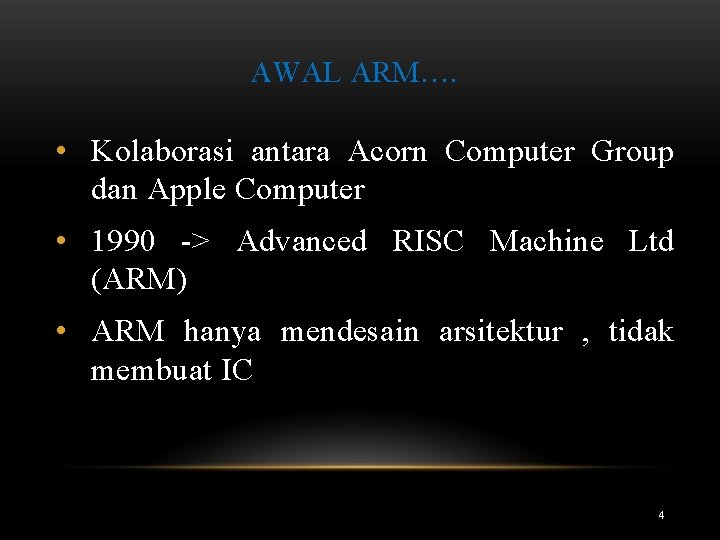 AWAL ARM….

• Kolaborasi antara Acorn Computer Group dan Apple Computer

• 1990 -> Advanced RISC Machine Ltd (ARM)

• ARM hanya mendesain arsitektur , tidak membuat IC

4